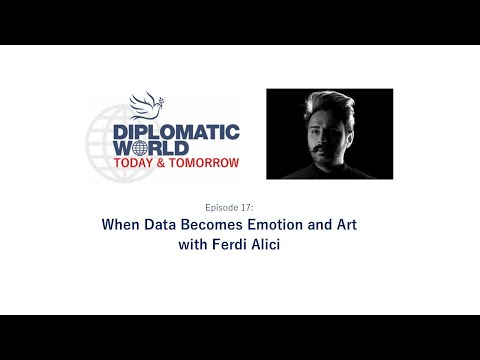 DIPLOMATIC WORLD
TODAY & TOMORROW

Episode 17:

When Data Becomes Emotion and Art with Ferdi Alici